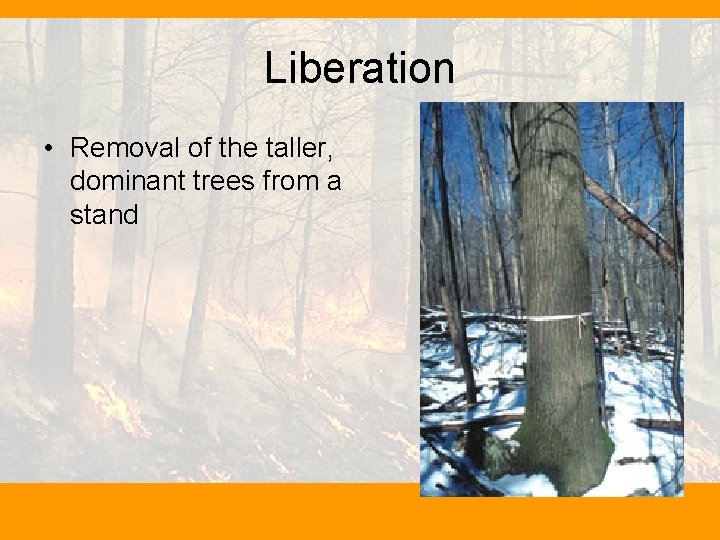 Liberation

• Removal of the taller, dominant trees from a stand